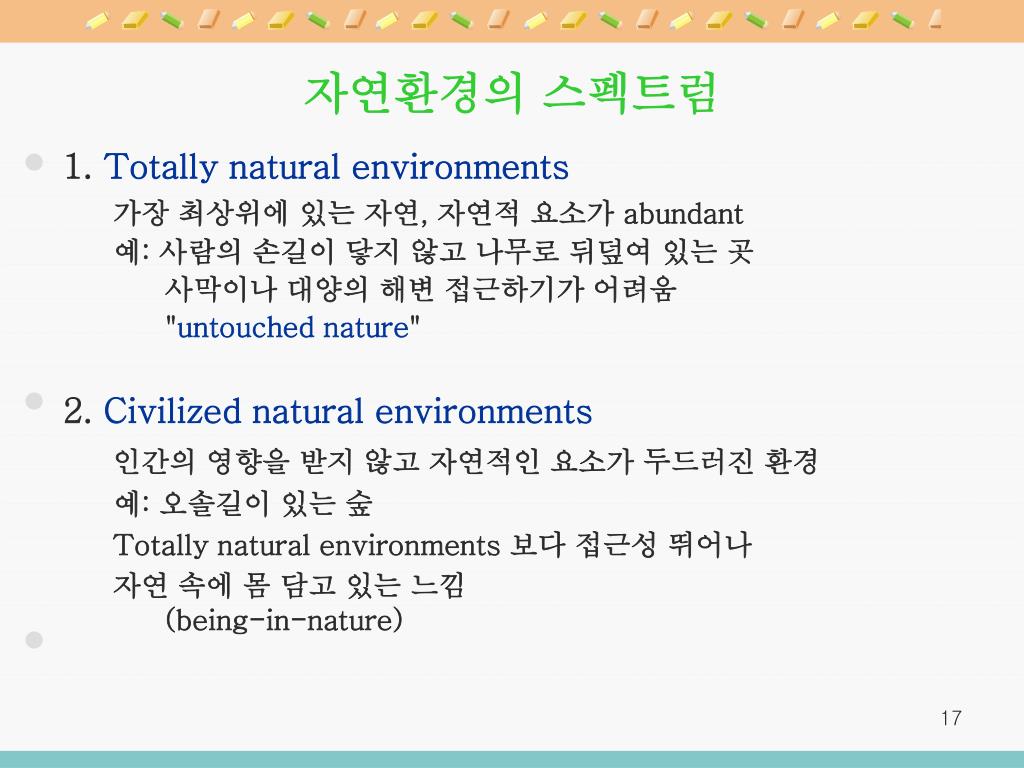 자연환경의 스펙트럼

1. Totally natural environments

가장 최상위에 있는 자연, 자연적 요소가 abundant
예: 사람의 손길이 닿지 않고 나무로 뒤덮여 있는 곳
사막이나 대양의 해변 접근하기가 어려움
"untouched nature"

2. Civilized natural environments

인간의 영향을 받지 않고 자연적인 요소가 두드러진 환경
예: 오솔길이 있는 숲
Totally natural environments 보다 접근성 뛰어나
자연 속에 몸 담고 있는 느낌
(being-in-nature)

17